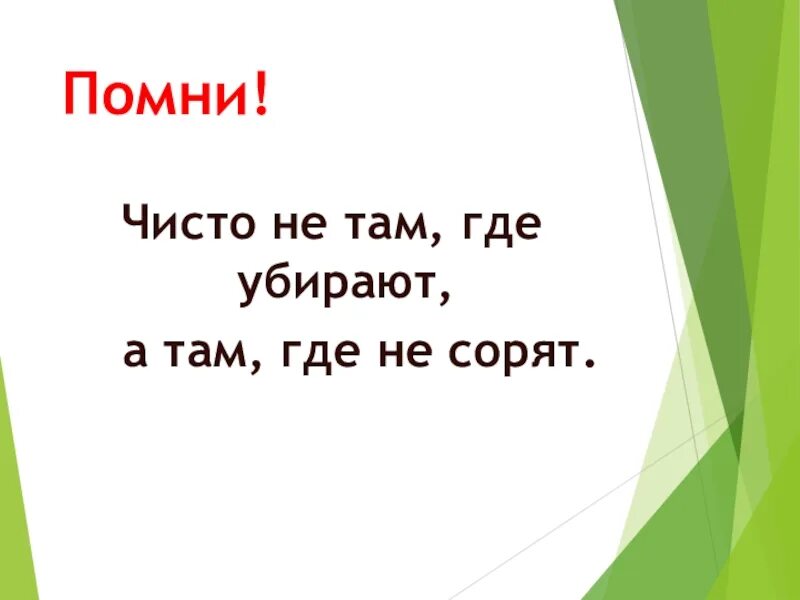 Помни!

Чисто не там, где убирают,
а там, где не сорят.